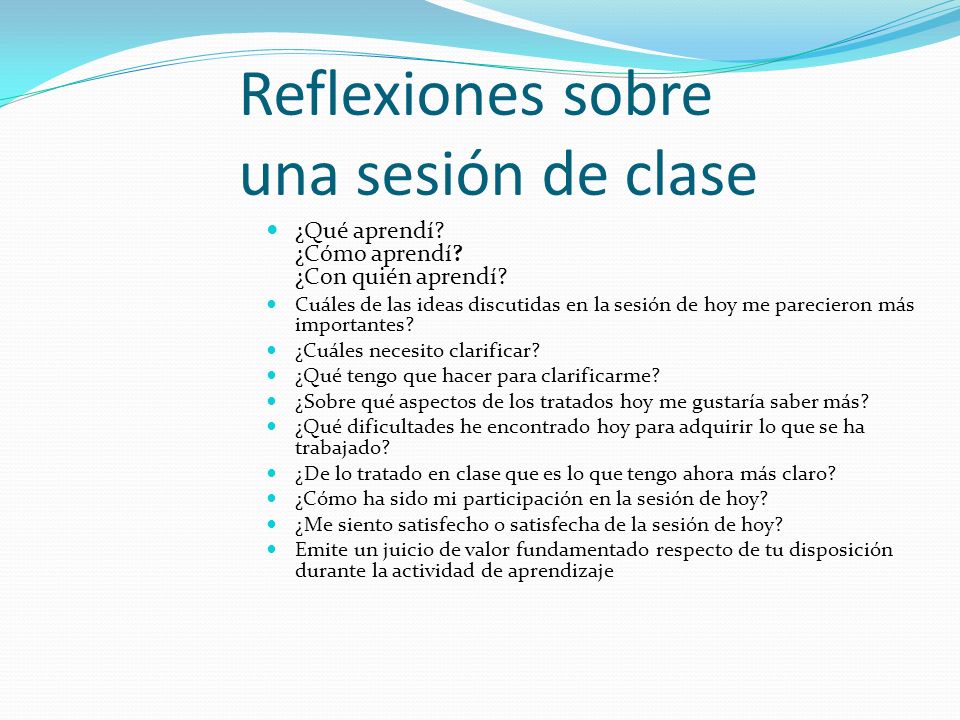 Reflexiones sobre una sesión de clase

- ¿Qué aprendí?
¿Cómo aprendí?
¿Con quién aprendí?
- Cuáles de las ideas discutidas en la sesión de hoy me parecieron más importantes?
- ¿Cuáles necesito clarificar?
- ¿Qué tengo que hacer para clarificarme?
- ¿Sobre qué aspectos de los tratados hoy me gustaría saber más?
- ¿Qué dificultades he encontrado hoy para adquirir lo que se ha trabajado?
- ¿De lo tratado en clase que es lo que tengo ahora más claro?
- ¿Cómo ha sido mi participación en la sesión de hoy?
- ¿Me siento satisfecho o satisfecha de la sesión de hoy?
- Emite un juicio de valor fundamentado respecto de tu disposición durante la actividad de aprendizaje